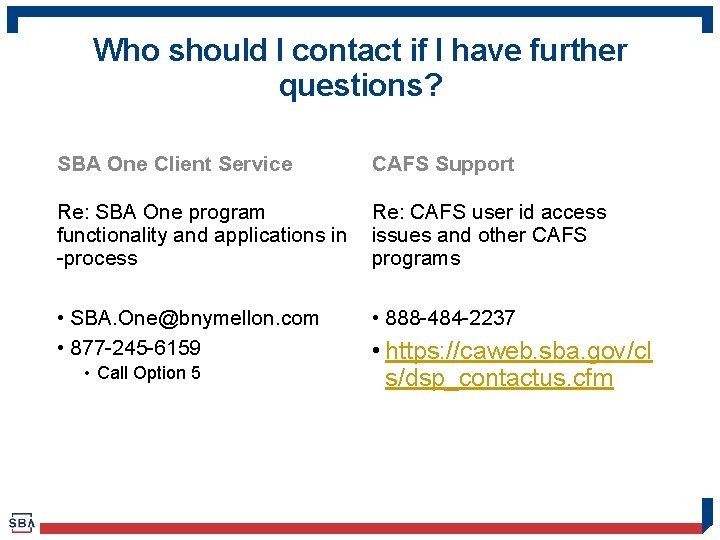 Who should I contact if I have further questions?

SBA One Client Service

Re: SBA One program functionality and applications in -process

• SBA.One@bnymellon.com
• 877-245-6159
  • Call Option 5

CAFS Support

Re: CAFS user id access issues and other CAFS programs

• 888-484-2237
• https://caweb.sba.gov/cls/dsp_contactus.cfm

SBA